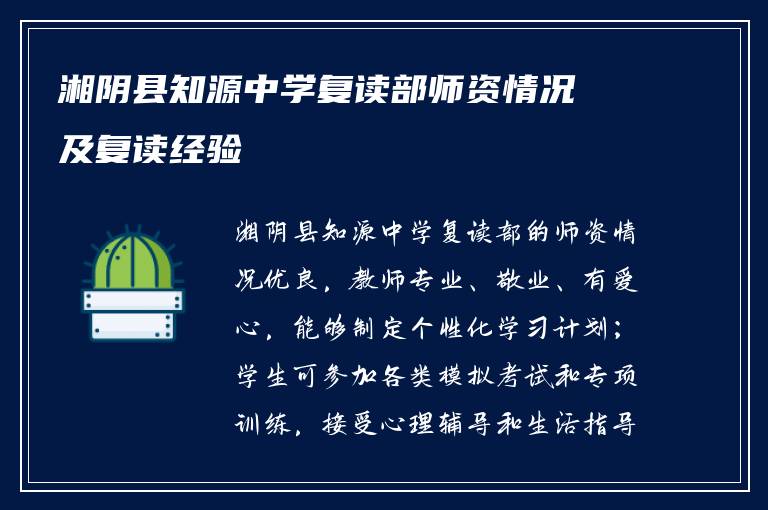 湘阴县知源中学复读部师资情况及复读经验

湘阴县知源中学复读部的师资情况优良，教师专业、敬业、有爱心，能够制定个性化学习计划；学生可参加各类模拟考试和专项训练，接受心理辅导和生活指导